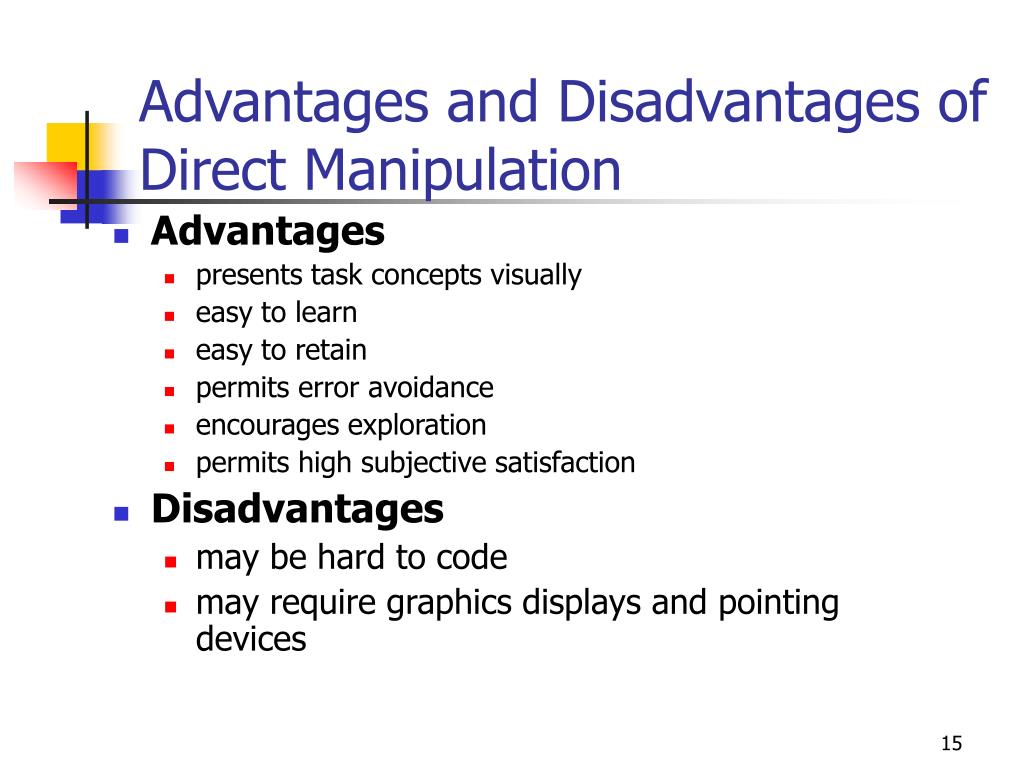 Advantages and Disadvantages of Direct Manipulation

- Advantages
  - presents task concepts visually
  - easy to learn
  - easy to retain
  - permits error avoidance
  - encourages exploration
  - permits high subjective satisfaction
- Disadvantages
  - may be hard to code
  - may require graphics displays and pointing devices

15